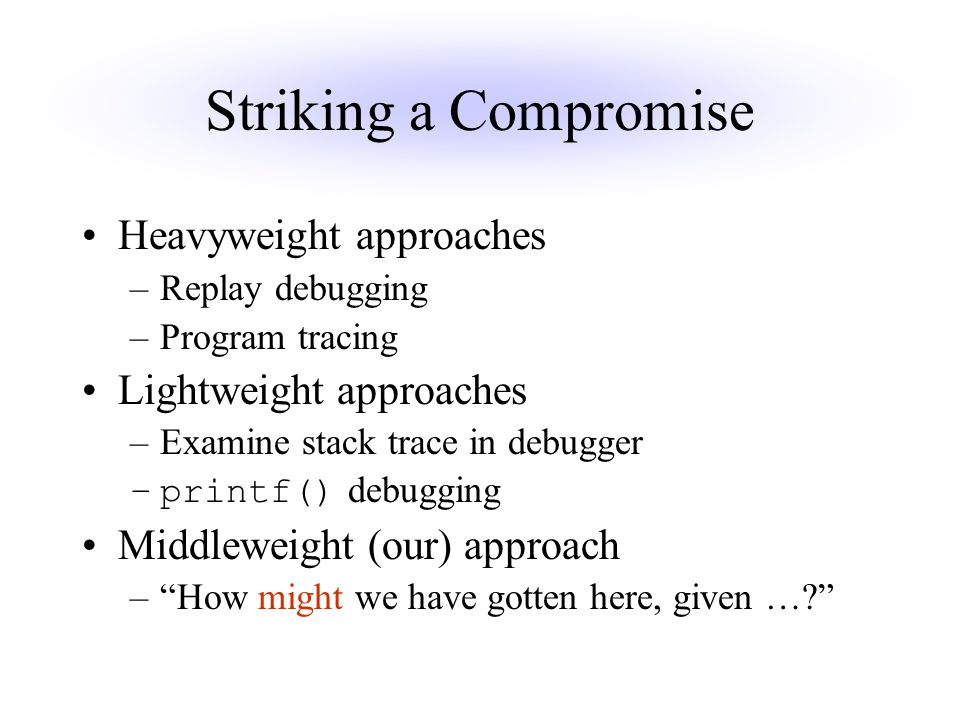 Striking a Compromise

• Heavyweight approaches
– Replay debugging
– Program tracing
• Lightweight approaches
– Examine stack trace in debugger
– printf() debugging
• Middleweight (our) approach
– “How might we have gotten here, given …?”